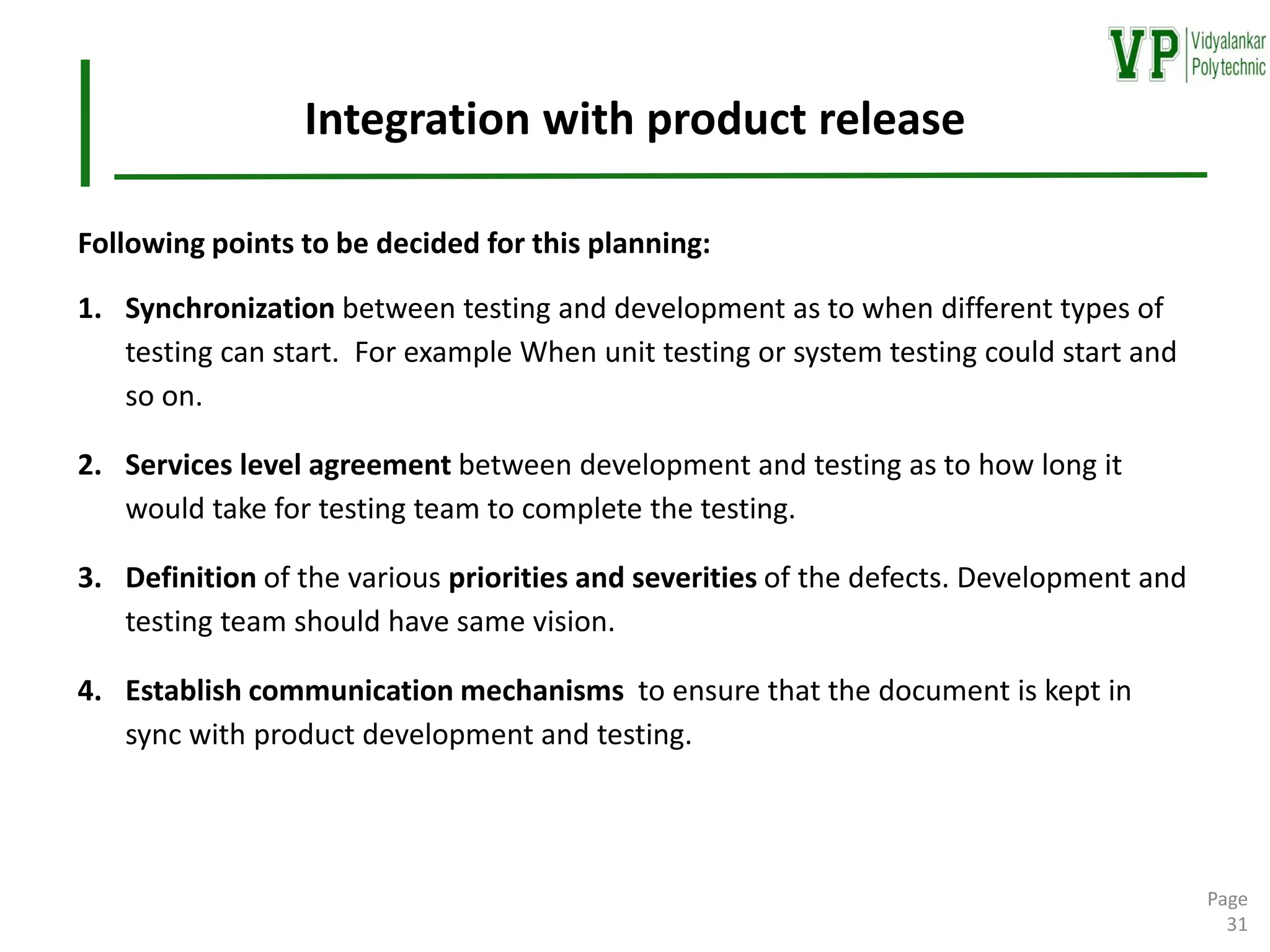 VP Vidyalankar Polytechnic

Integration with product release

Following points to be decided for this planning:

1. Synchronization between testing and development as to when different types of testing can start. For example When unit testing or system testing could start and so on.

2. Services level agreement between development and testing as to how long it would take for testing team to complete the testing.

3. Definition of the various priorities and severities of the defects. Development and testing team should have same vision.

4. Establish communication mechanisms to ensure that the document is kept in sync with product development and testing.

Page 31